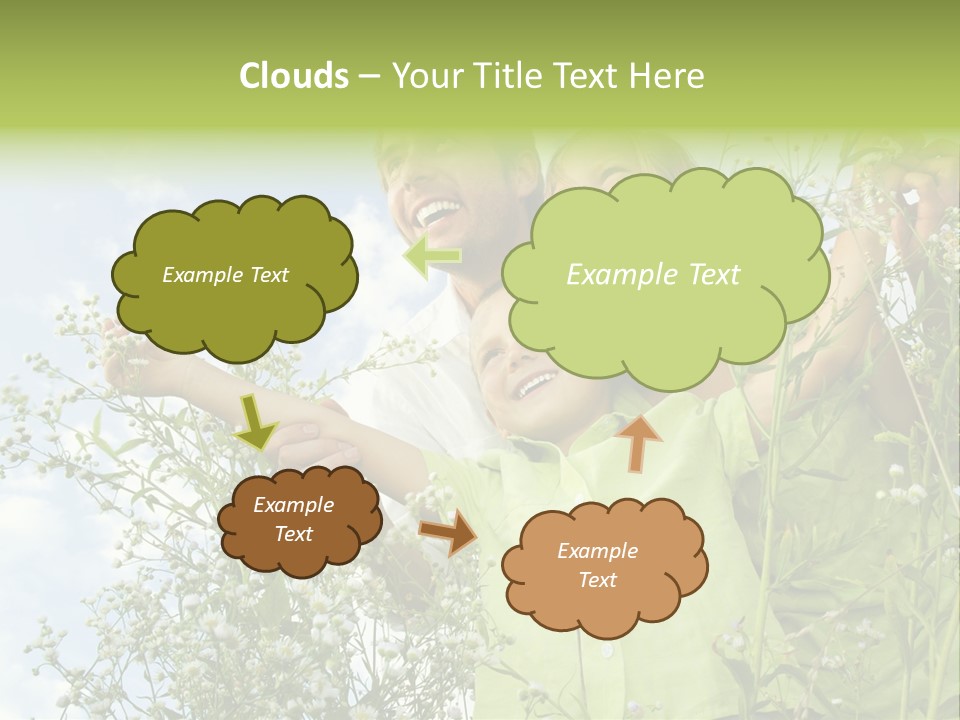 Clouds – Your Title Text Here

Example Text

Example Text

Example Text

Example Text